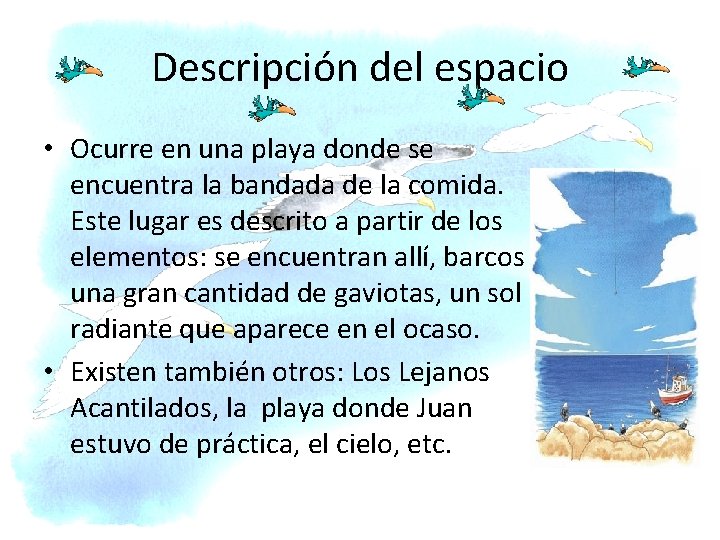 Descripción del espacio

• Ocurre en una playa donde se encuentra la bandada de la comida. Este lugar es descrito a partir de los elementos: se encuentran allí, barcos una gran cantidad de gaviotas, un sol radiante que aparece en el ocaso.

• Existen también otros: Los Lejanos Acantilados, la playa donde Juan estuvo de práctica, el cielo, etc.